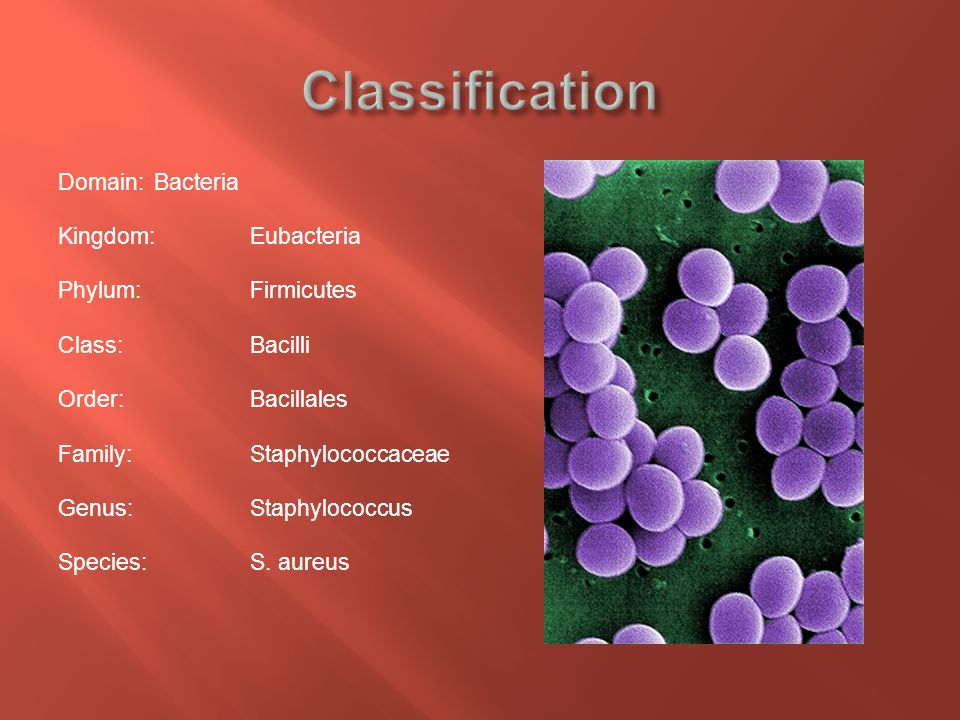 Classification

Domain: Bacteria

Kingdom: Eubacteria

Phylum: Firmicutes

Class: Bacilli

Order: Bacillales

Family: Staphylococcaceae

Genus: Staphylococcus

Species: S. aureus